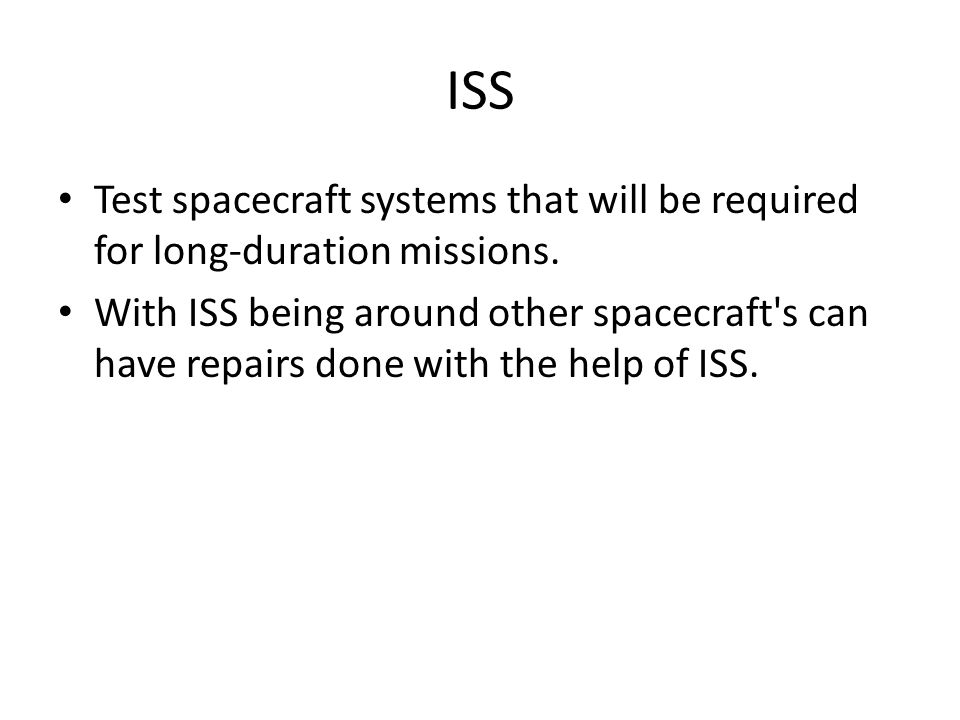 ISS

• Test spacecraft systems that will be required for long-duration missions.
• With ISS being around other spacecraft's can have repairs done with the help of ISS.